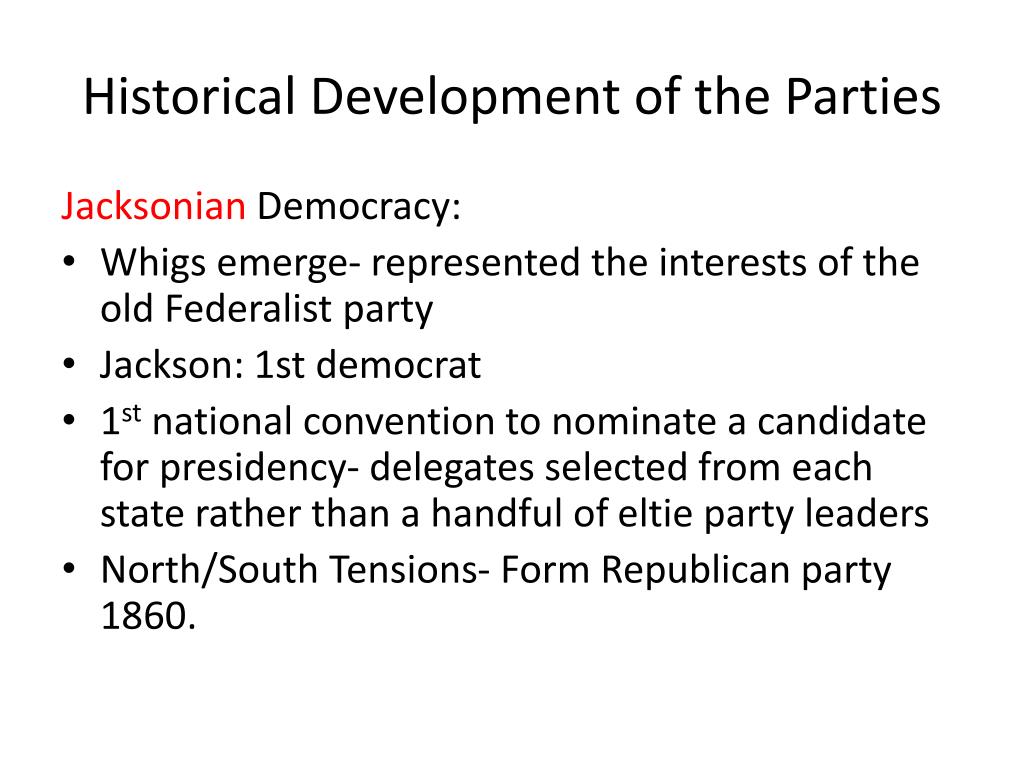 Historical Development of the Parties

Jacksonian Democracy:
• Whigs emerge- represented the interests of the old Federalist party
• Jackson: 1st democrat
• 1st national convention to nominate a candidate for presidency- delegates selected from each state rather than a handful of eltie party leaders
• North/South Tensions- Form Republican party 1860.